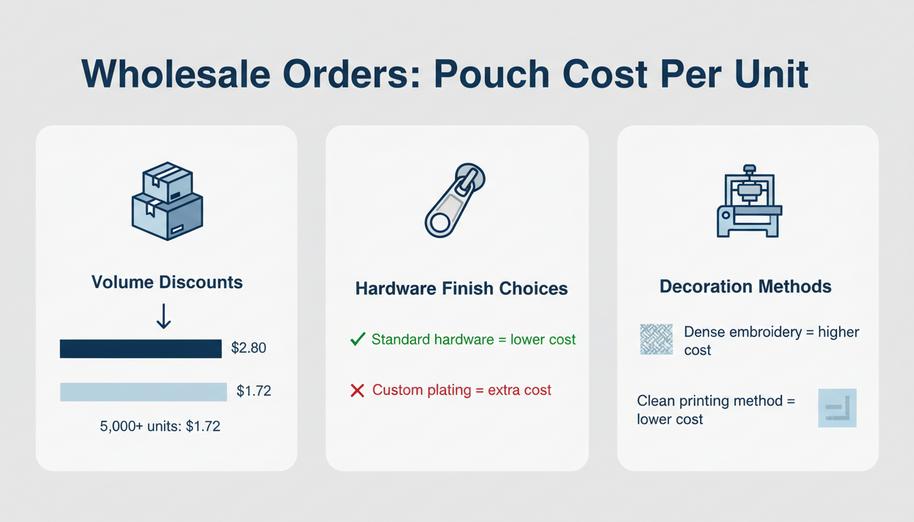 Wholesale Orders: Pouch Cost Per Unit

Volume Discounts

↓

$2.80

$1.72

5,000+ units: $1.72

Hardware Finish Choices

✓ Standard hardware = lower cost

✕ Custom plating = extra cost

Decoration Methods

Dense embroidery = higher cost

Clean printing method = lower cost